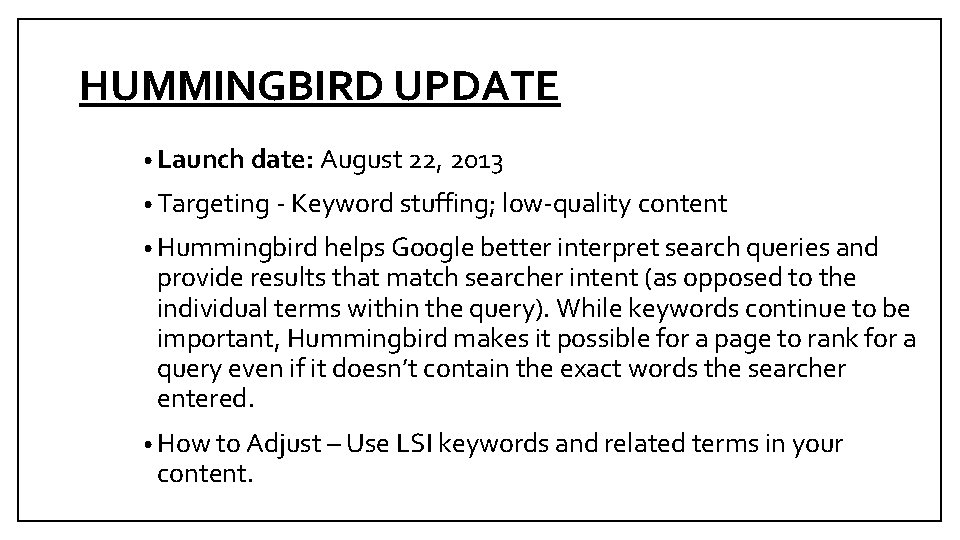 HUMMINGBIRD UPDATE

• Launch date: August 22, 2013

• Targeting - Keyword stuffing; low-quality content

• Hummingbird helps Google better interpret search queries and provide results that match searcher intent (as opposed to the individual terms within the query). While keywords continue to be important, Hummingbird makes it possible for a page to rank for a query even if it doesn't contain the exact words the searcher entered.

• How to Adjust – Use LSI keywords and related terms in your content.